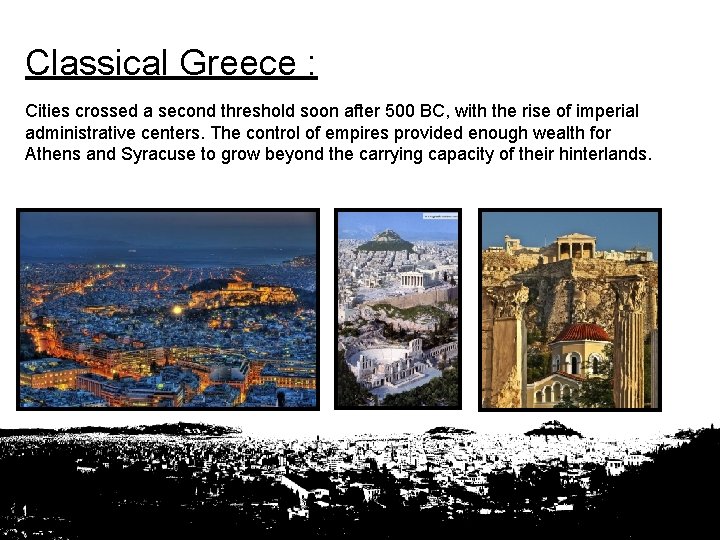 Classical Greece :

Cities crossed a second threshold soon after 500 BC, with the rise of imperial administrative centers. The control of empires provided enough wealth for Athens and Syracuse to grow beyond the carrying capacity of their hinterlands.